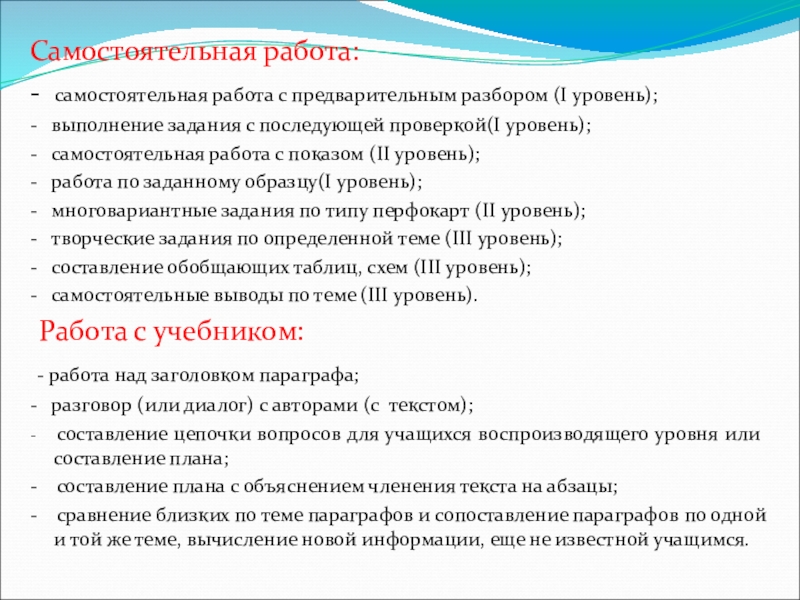 Самостоятельная работа:

- самостоятельная работа с предварительным разбором (I уровень);
- выполнение задания с последующей проверкой(I уровень);
- самостоятельная работа с показом (II уровень);
- работа по заданному образцу(I уровень);
- многовариантные задания по типу перфокарт (II уровень);
- творческие задания по определенной теме (III уровень);
- составление обобщающих таблиц, схем (III уровень);
- самостоятельные выводы по теме (III уровень).

Работа с учебником:

- работа над заголовком параграфа;
- разговор (или диалог) с авторами (с текстом);
- составление цепочки вопросов для учащихся воспроизводящего уровня или составление плана;
- составление плана с объяснением членения текста на абзацы;
- сравнение близких по теме параграфов и сопоставление параграфов по одной и той же теме, вычисление новой информации, еще не известной учащимся.